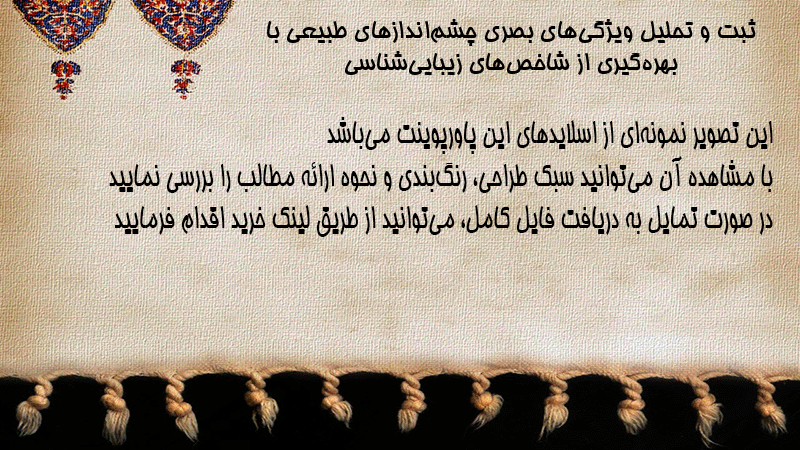 ثبت و تحلیل ویژگی‌های بصری چشم‌اندازهای طبیعی با بهره‌گیری از شاخص‌های زیبایی‌شناسی

این تصویر نمونه‌ای از اسلایدهای این پاورپوینت می‌باشد
با مشاهده آن می‌توانید سبک طراحی، رنگ‌بندی و نحوه ارائه مطالب را بررسی نمایید
در صورت تمایل به دریافت فایل کامل، می‌توانید از طریق لینک خرید اقدام فرمایید